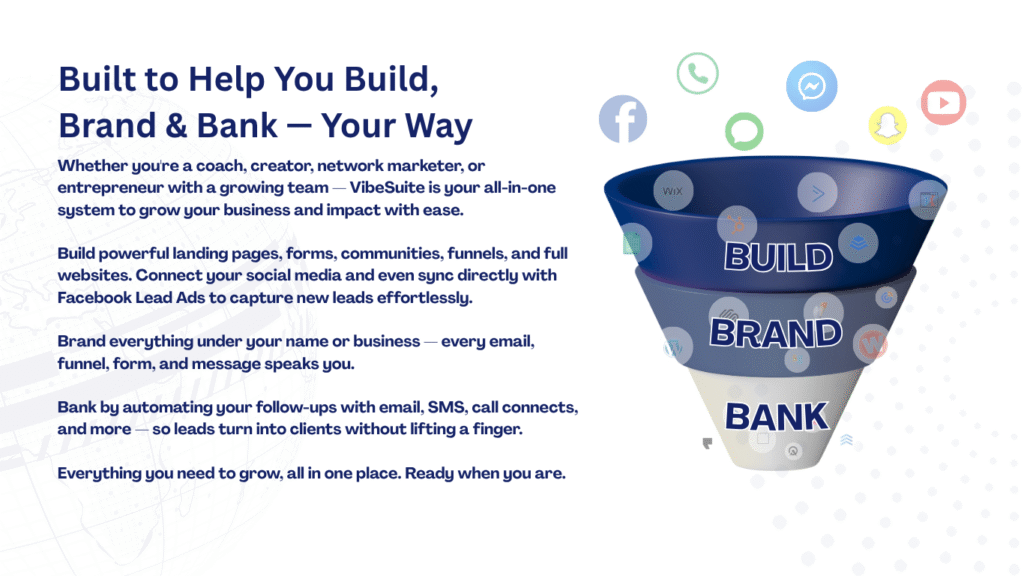 Built to Help You Build, Brand & Bank — Your Way

Whether you're a coach, creator, network marketer, or entrepreneur with a growing team — VibeSuite is your all-in-one system to grow your business and impact with ease.

Build powerful landing pages, forms, communities, funnels, and full websites. Connect your social media and even sync directly with Facebook Lead Ads to capture new leads effortlessly.

Brand everything under your name or business — every email, funnel, form, and message speaks you.

Bank by automating your follow-ups with email, SMS, call connects, and more — so leads turn into clients without lifting a finger.

Everything you need to grow, all in one place. Ready when you are.

WiX

BUILD

BRAND

BANK